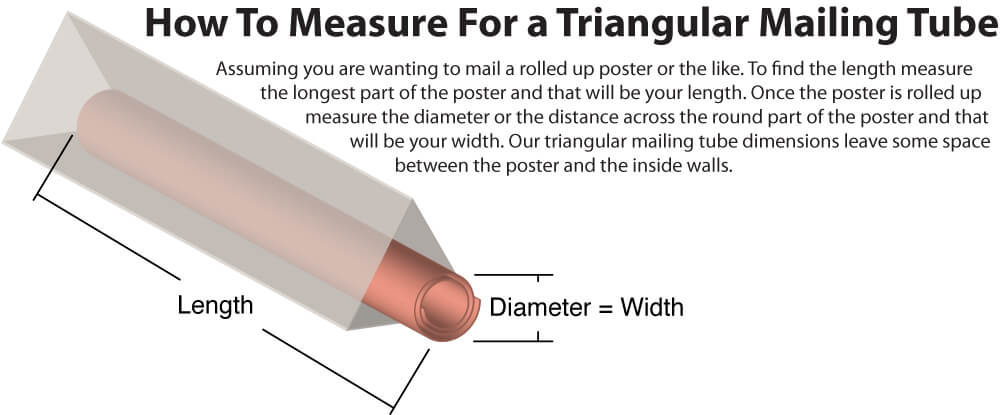 How To Measure For a Triangular Mailing Tube

Assuming you are wanting to mail a rolled up poster or the like. To find the length measure the longest part of the poster and that will be your length. Once the poster is rolled up measure the diameter or the distance across the round part of the poster and that will be your width. Our triangular mailing tube dimensions leave some space between the poster and the inside walls.

Length

Diameter = Width